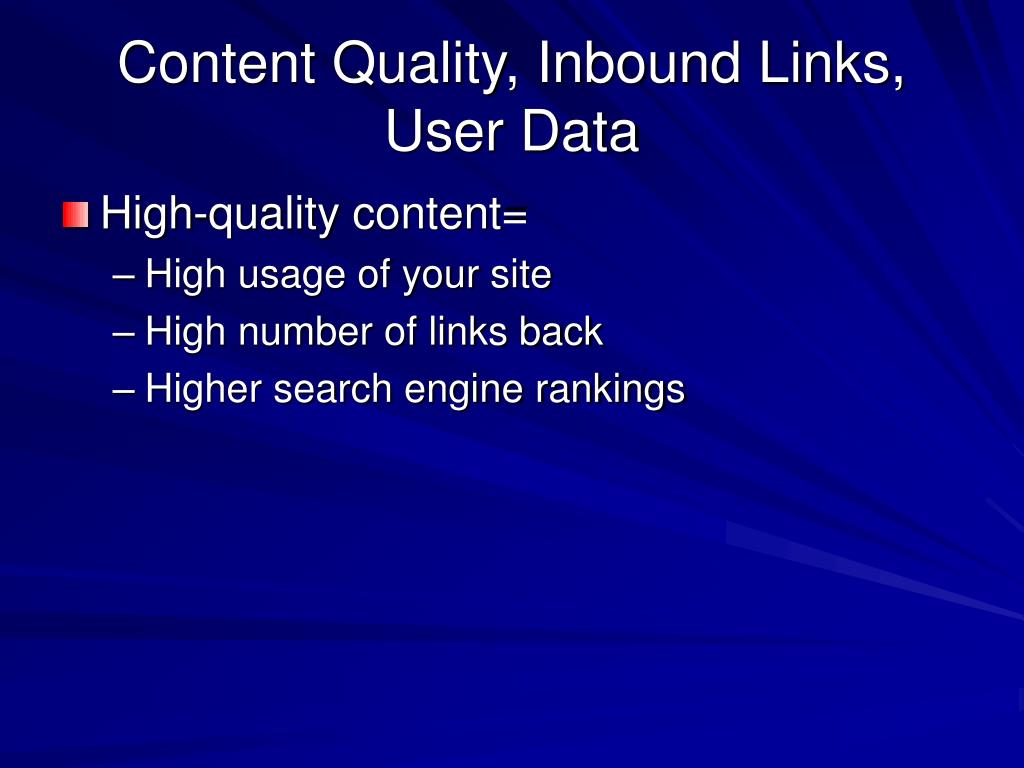 Content Quality, Inbound Links, User Data

High-quality content=
– High usage of your site
– High number of links back
– Higher search engine rankings